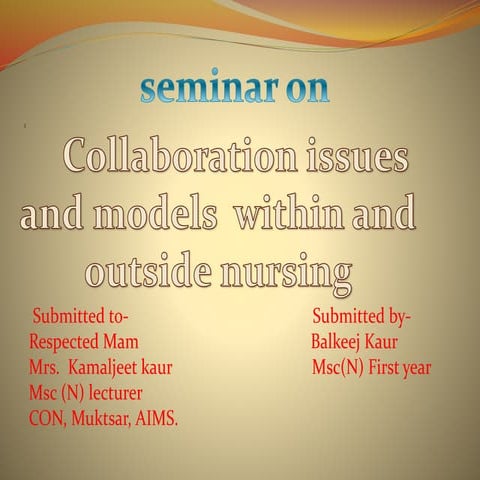 seminar on

Collaboration issues and models within and outside nursing

Submitted to-
Respected Mam
Mrs. Kamaljeet kaur
Msc (N) lecturer
CON, Muktsar, AIMS.

Submitted by-
Balkeej Kaur
Msc(N) First year